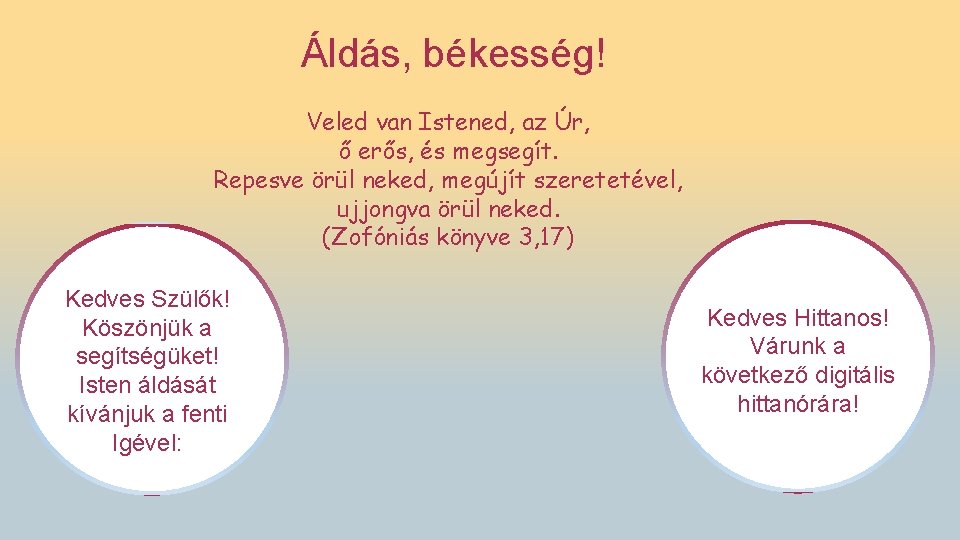 Áldás, békesség!

Veled van Istened, az Úr,
ő erős, és megsegít.
Repesve örül neked, megújít szeretetével,
ujjongva örül neked.
(Zofóniás könyve 3,17)

Kedves Szülők!
Köszönjük a segítségüket!
Isten áldását kívánjuk a fenti Igével:

Kedves Hittanos!
Várunk a következő digitális hittanórára!